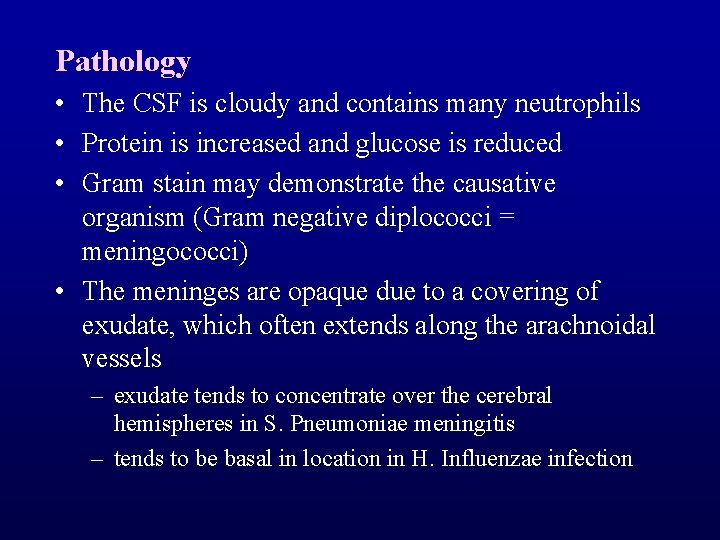 Pathology

• The CSF is cloudy and contains many neutrophils

• Protein is increased and glucose is reduced

• Gram stain may demonstrate the causative organism (Gram negative diplococci = meningococci)

• The meninges are opaque due to a covering of exudate, which often extends along the arachnoidal vessels

– exudate tends to concentrate over the cerebral hemispheres in S. Pneumoniae meningitis

– tends to be basal in location in H. Influenzae infection